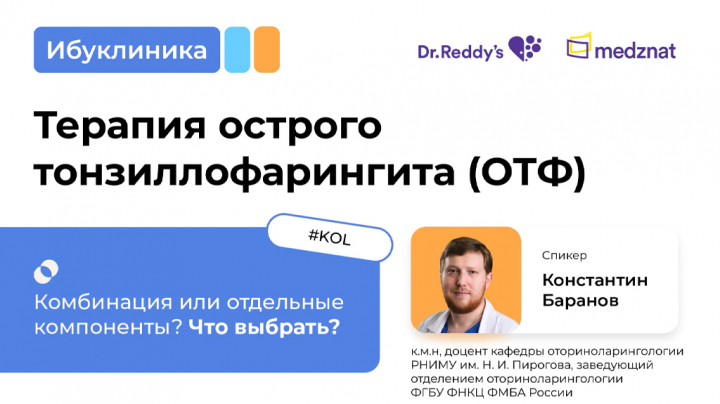 Ибуклиника

Dr.Reddy's

medznat

Терапия острого тонзиллофарингита (ОТФ)

#KOL

Комбинация или отдельные компоненты? Что выбрать?

Спикер

Константин Баранов

к.м.н, доцент кафедры оториноларингологии РНИМУ им. Н. И. Пирогова, заведующий отделением оториноларингологии ФГБУ ФНКЦ ФМБА России